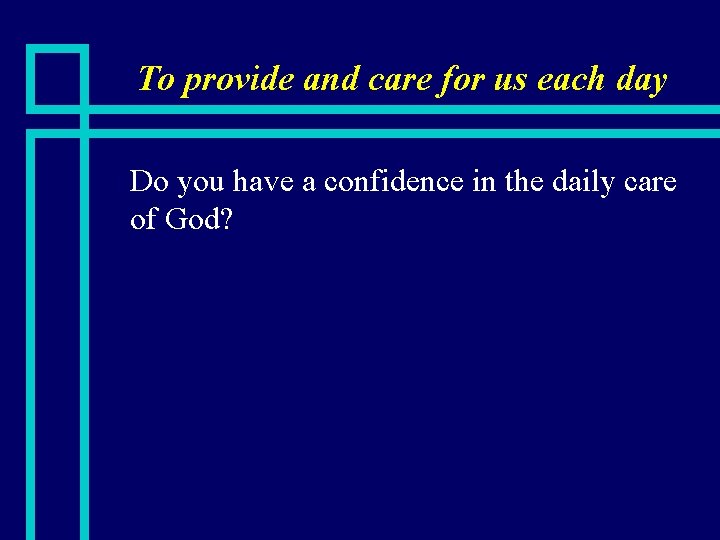 To provide and care for us each day

Do you have a confidence in the daily care of God?